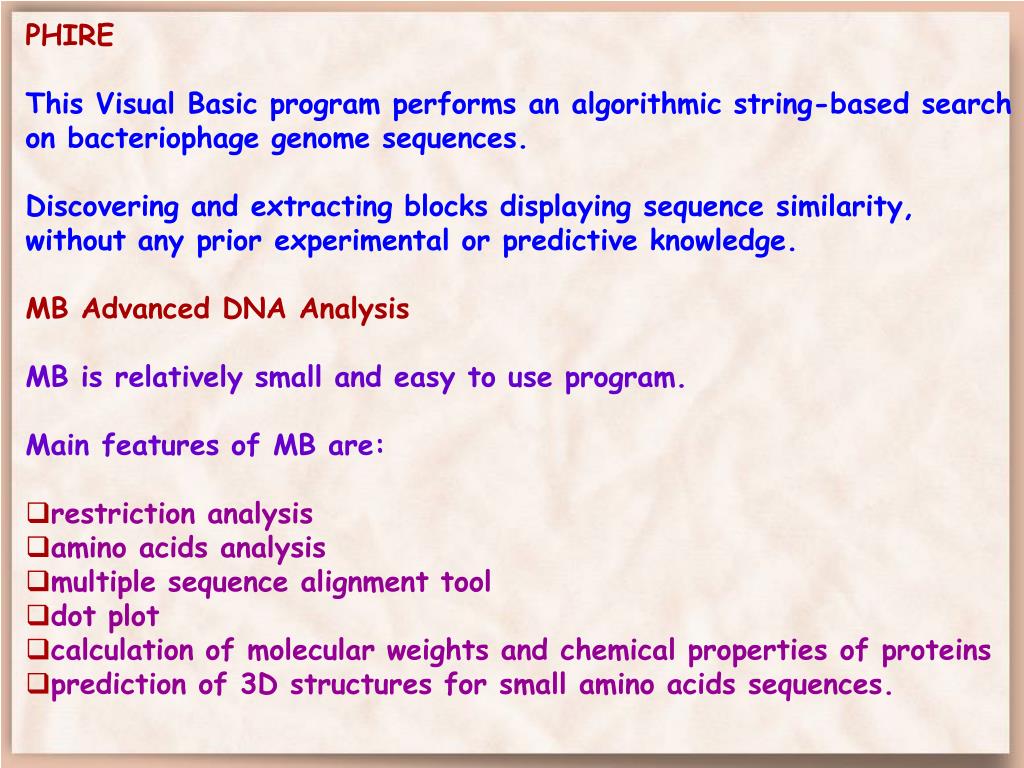 PHIRE

This Visual Basic program performs an algorithmic string-based search on bacteriophage genome sequences.

Discovering and extracting blocks displaying sequence similarity, without any prior experimental or predictive knowledge.

MB Advanced DNA Analysis

MB is relatively small and easy to use program.

Main features of MB are:

❑restriction analysis
❑amino acids analysis
❑multiple sequence alignment tool
❑dot plot
❑calculation of molecular weights and chemical properties of proteins
❑prediction of 3D structures for small amino acids sequences.